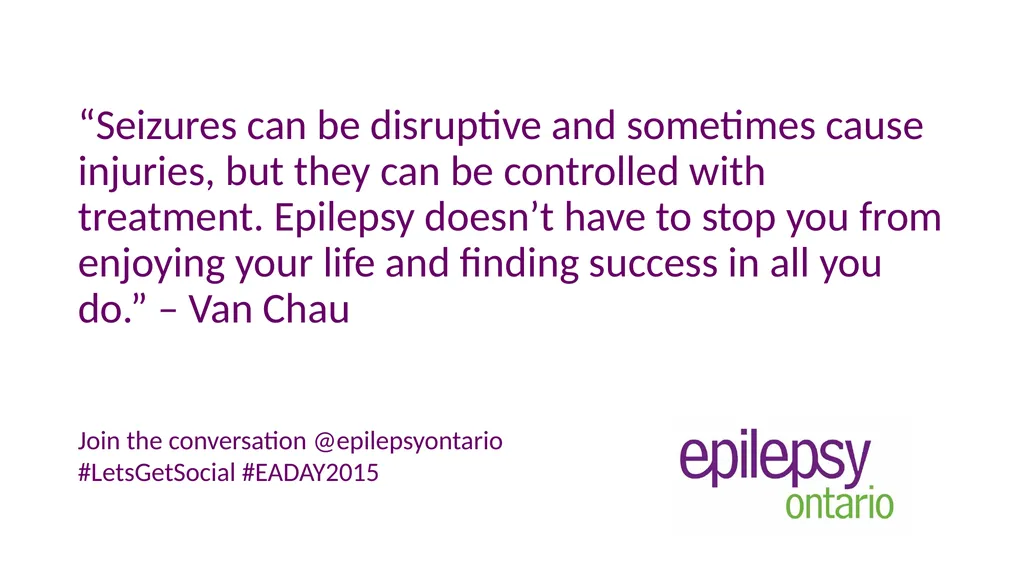 “Seizures can be disruptive and sometimes cause injuries, but they can be controlled with treatment. Epilepsy doesn’t have to stop you from enjoying your life and finding success in all you do.” – Van Chau

Join the conversation @epilepsyontario
#LetsGetSocial #EADAY2015

epilepsy
ontario